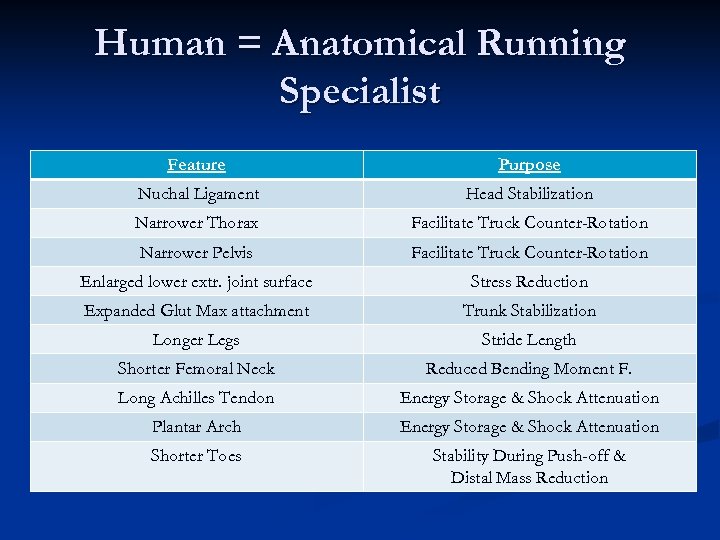 Human = Anatomical Running Specialist

| Feature | Purpose |
|---|---|
| Nuchal Ligament | Head Stabilization |
| Narrower Thorax | Facilitate Truck Counter-Rotation |
| Narrower Pelvis | Facilitate Truck Counter-Rotation |
| Enlarged lower extr. joint surface | Stress Reduction |
| Expanded Glut Max attachment | Trunk Stabilization |
| Longer Legs | Stride Length |
| Shorter Femoral Neck | Reduced Bending Moment F. |
| Long Achilles Tendon | Energy Storage & Shock Attenuation |
| Plantar Arch | Energy Storage & Shock Attenuation |
| Shorter Toes | Stability During Push-off & Distal Mass Reduction |